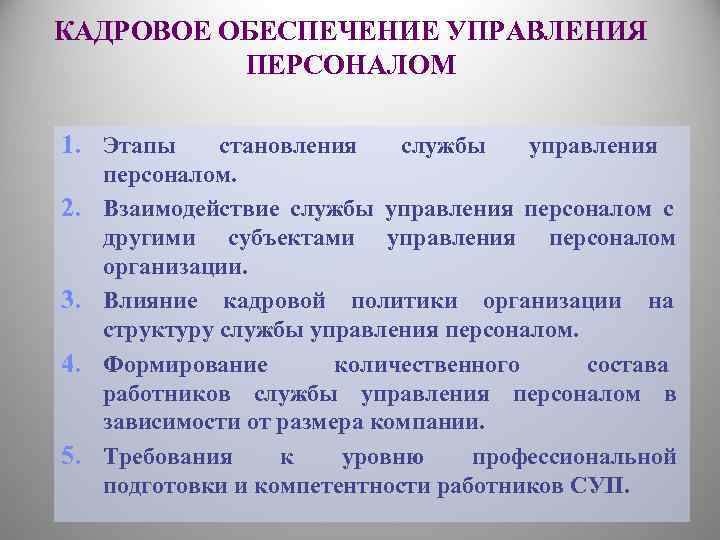 КАДРОВОЕ ОБЕСПЕЧЕНИЕ УПРАВЛЕНИЯ ПЕРСОНАЛОМ

1. Этапы становления службы управления персоналом.
2. Взаимодействие службы управления персоналом с другими субъектами управления персоналом организации.
3. Влияние кадровой политики организации на структуру службы управления персоналом.
4. Формирование количественного состава работников службы управления персоналом в зависимости от размера компании.
5. Требования к уровню профессиональной подготовки и компетентности работников СУП.